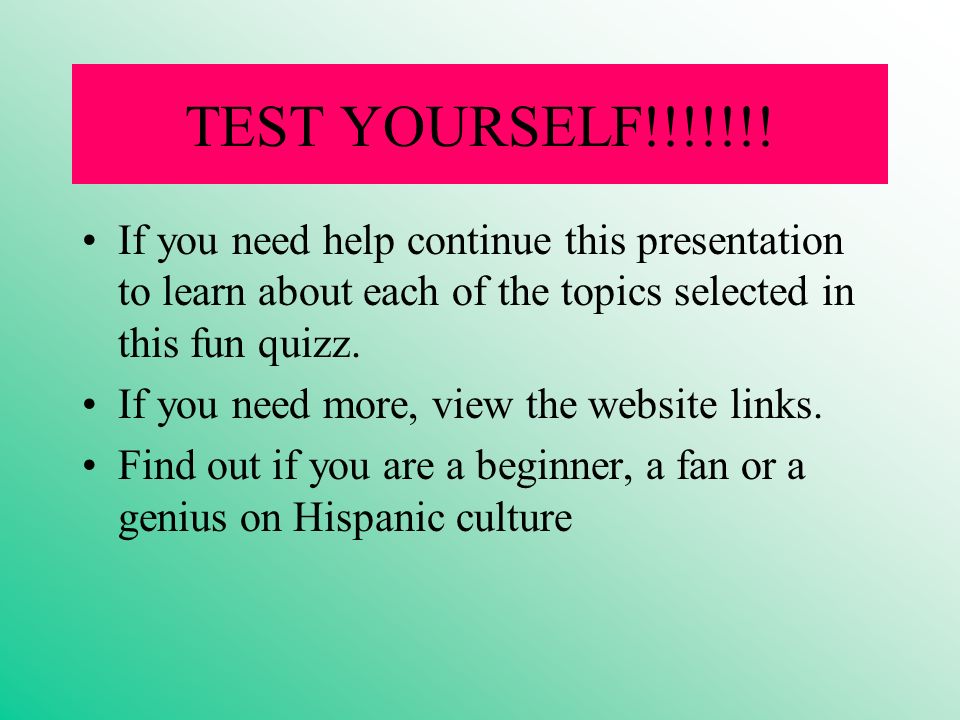 TEST YOURSELF!!!!!!!

• If you need help continue this presentation to learn about each of the topics selected in this fun quizz.
• If you need more, view the website links.
• Find out if you are a beginner, a fan or a genius on Hispanic culture